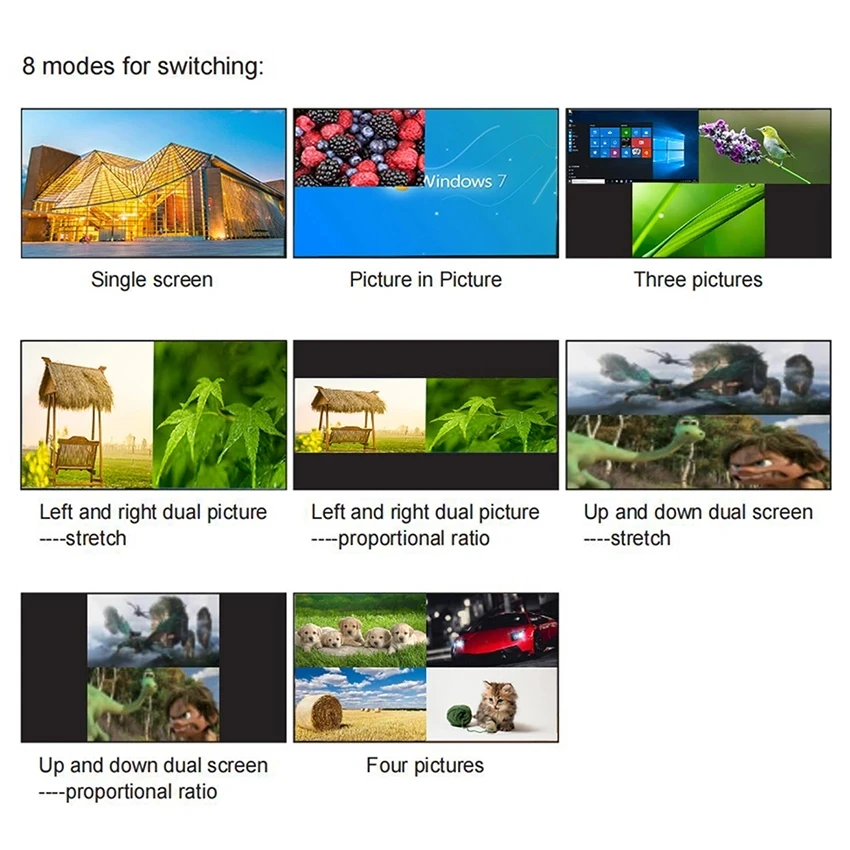 8 modes for switching:

Windows 7

Single screen

Picture in Picture

Three pictures

Left and right dual picture ----stretch

Left and right dual picture ----proportional ratio

Up and down dual screen ----stretch

Up and down dual screen ----proportional ratio

Four pictures